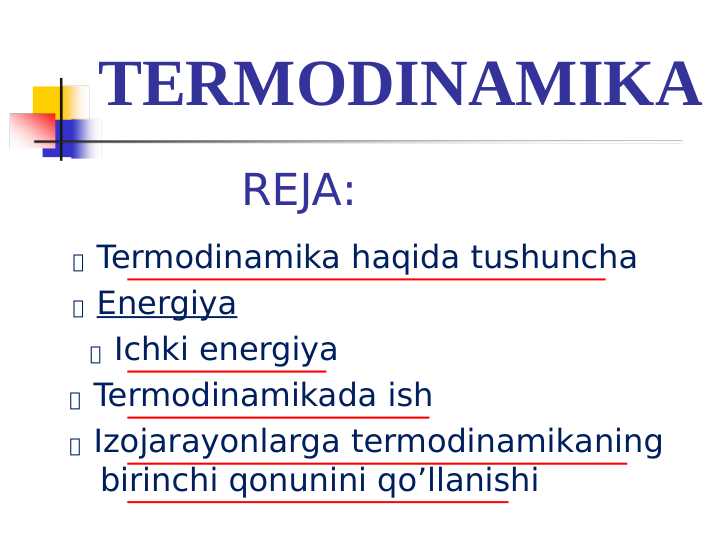 TERMODINAMIKA

REJA:

 Termodinamika haqida tushuncha
 Energiya
 Ichki energiya
 Termodinamikada ish
 Izojarayonlarga termodinamikaning birinchi qonunini qo’llanishi